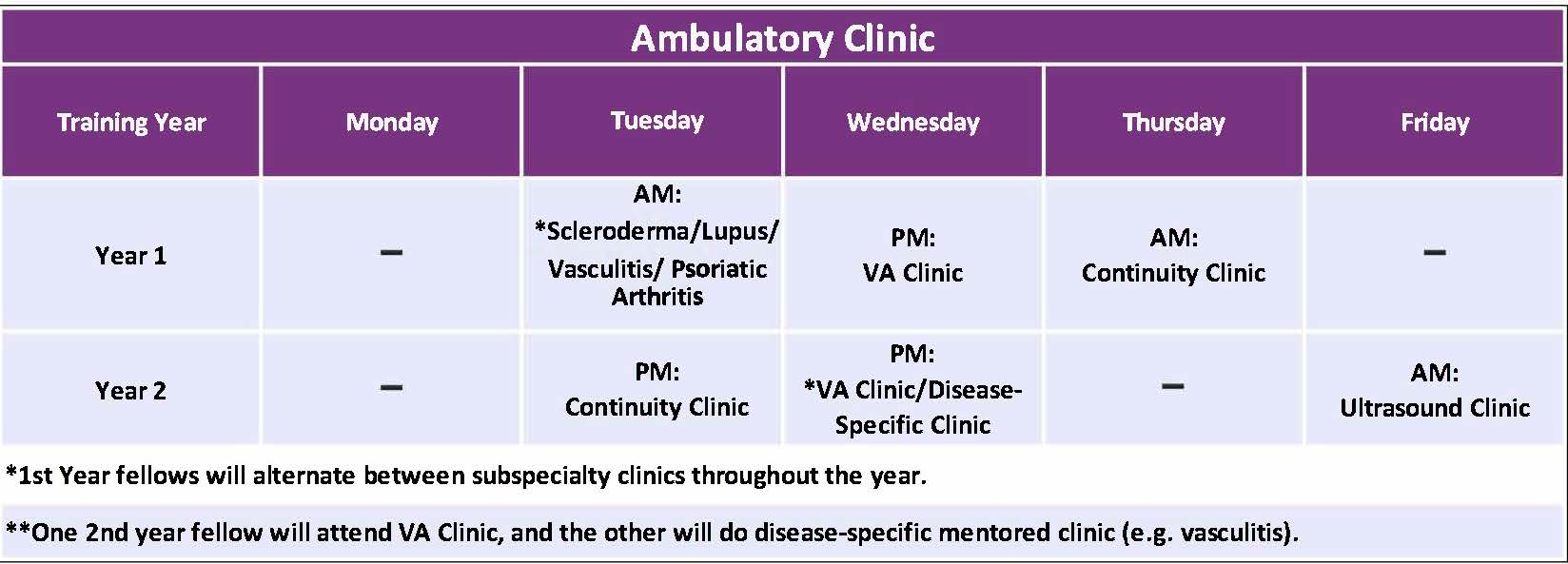 Ambulatory Clinic

| Training Year | Monday | Tuesday | Wednesday | Thursday | Friday |
|---|---|---|---|---|---|
| Year 1 | – | AM: *Scleroderma/Lupus/ Vasculitis/ Psoriatic Arthritis | PM: VA Clinic | AM: Continuity Clinic | – |
| Year 2 | – | PM: Continuity Clinic | PM: *VA Clinic/Disease-Specific Clinic | – | AM: Ultrasound Clinic |

*1st Year fellows will alternate between subspecialty clinics throughout the year.

**One 2nd year fellow will attend VA Clinic, and the other will do disease-specific mentored clinic (e.g. vasculitis).